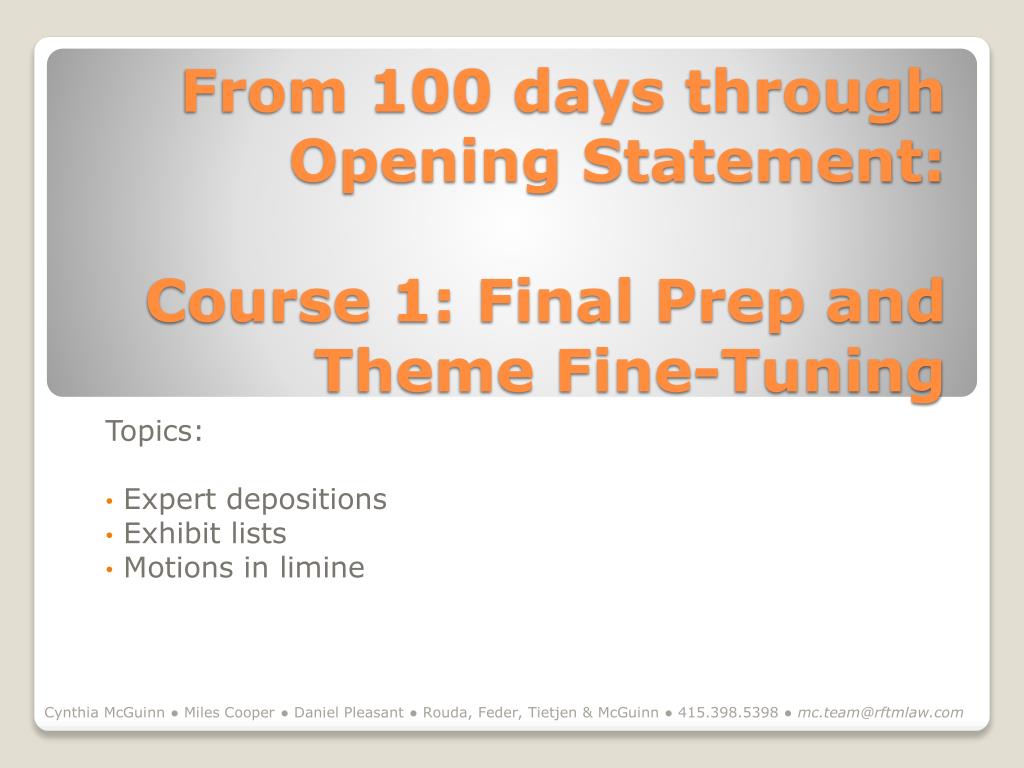 From 100 days through Opening Statement:

Course 1: Final Prep and Theme Fine-Tuning

Topics:

• Expert depositions
• Exhibit lists
• Motions in limine

Cynthia McGuinn ● Miles Cooper ● Daniel Pleasant ● Rouda, Feder, Tietjen & McGuinn ● 415.398.5398 ● mc.team@rftmlaw.com